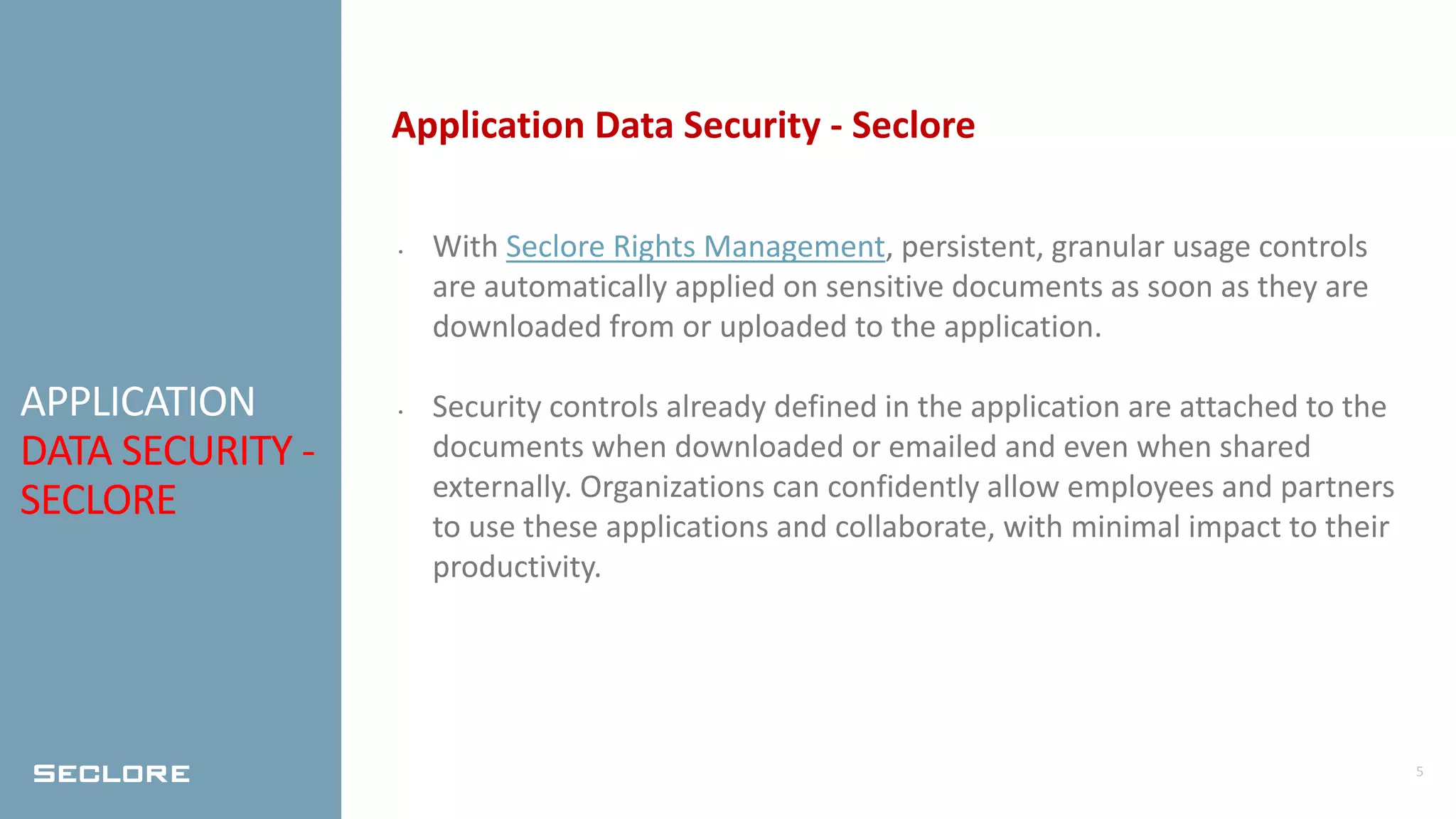 APPLICATION DATA SECURITY - SECLORE

SECLORE

Application Data Security - Seclore

• With Seclore Rights Management, persistent, granular usage controls are automatically applied on sensitive documents as soon as they are downloaded from or uploaded to the application.

• Security controls already defined in the application are attached to the documents when downloaded or emailed and even when shared externally. Organizations can confidently allow employees and partners to use these applications and collaborate, with minimal impact to their productivity.

5